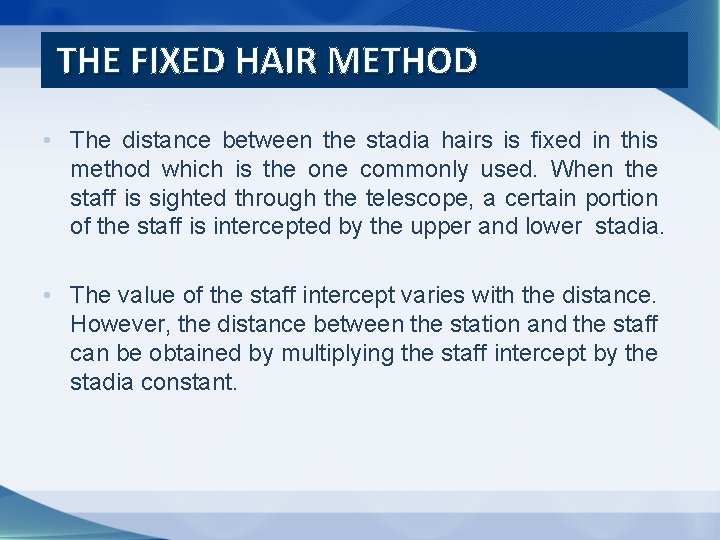 THE FIXED HAIR METHOD

• The distance between the stadia hairs is fixed in this method which is the one commonly used. When the staff is sighted through the telescope, a certain portion of the staff is intercepted by the upper and lower stadia.

• The value of the staff intercept varies with the distance. However, the distance between the station and the staff can be obtained by multiplying the staff intercept by the stadia constant.